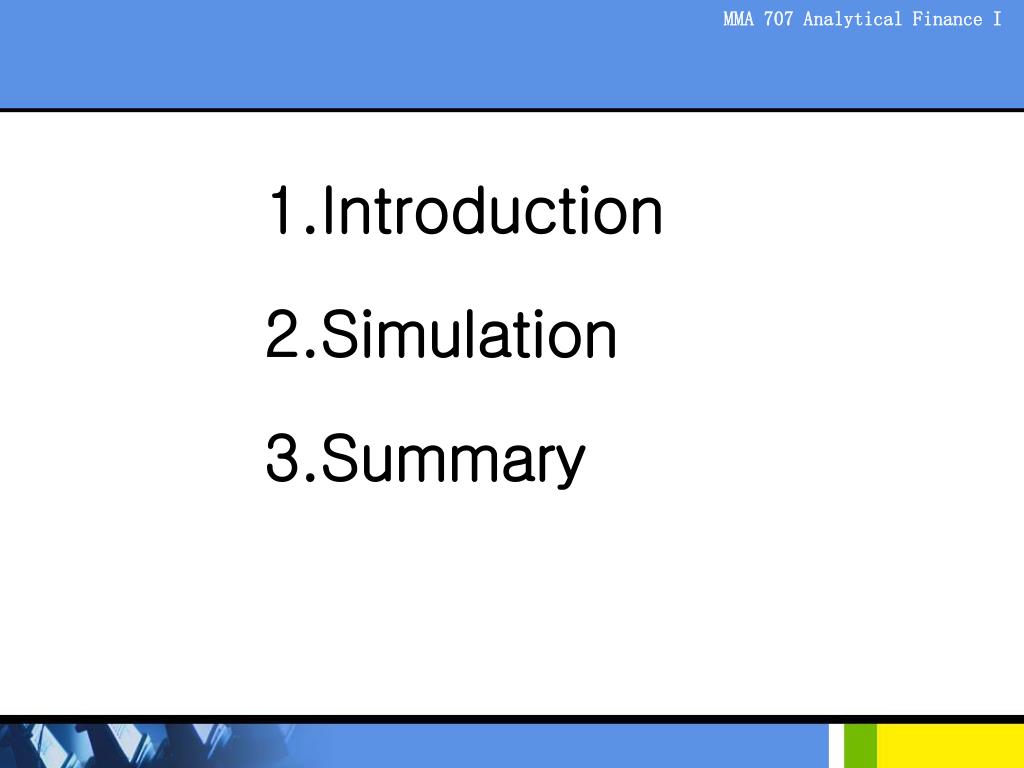 MMA 707 Analytical Finance I

1.Introduction

2.Simulation

3.Summary